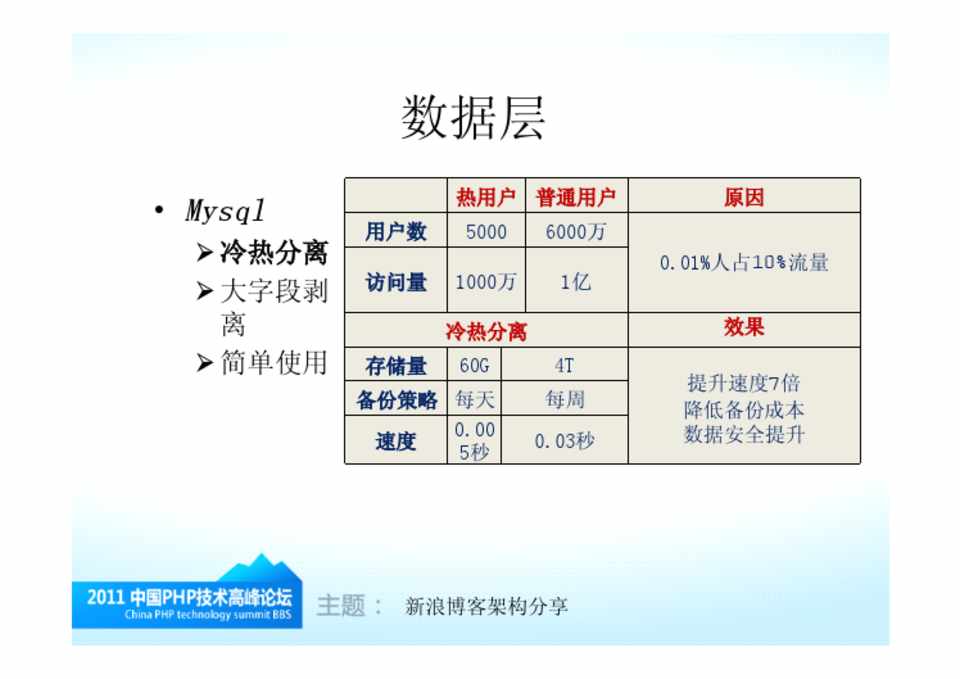 数据层

• Mysql
➢ 冷热分离
➢ 大字段剥离
➢ 简单使用

| | 热用户 | 普通用户 | 原因 |
|---|---|---|---|
| 用户数 | 5000 | 6000万 | 0.01%人占10%流量 |
| 访问量 | 1000万 | 1亿 | |
| 冷热分离 | | | 效果 |
| 存储量 | 60G | 4T | 提升速度7倍 降低备份成本 数据安全提升 |
| 备份策略 | 每天 | 每周 | |
| 速度 | 0.005秒 | 0.03秒 | |

2011 中国PHP技术高峰论坛
China PHP technology summit BBS
主题： 新浪博客架构分享